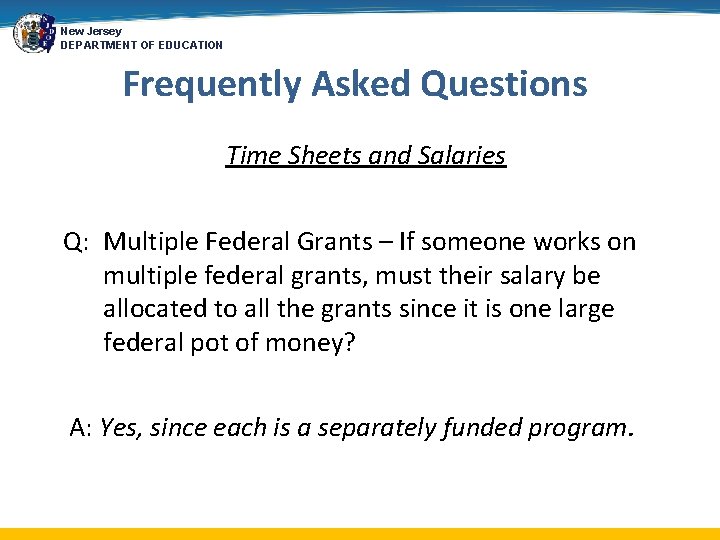 New Jersey
DEPARTMENT OF EDUCATION

Frequently Asked Questions

Time Sheets and Salaries

Q: Multiple Federal Grants – If someone works on multiple federal grants, must their salary be allocated to all the grants since it is one large federal pot of money?

A: Yes, since each is a separately funded program.